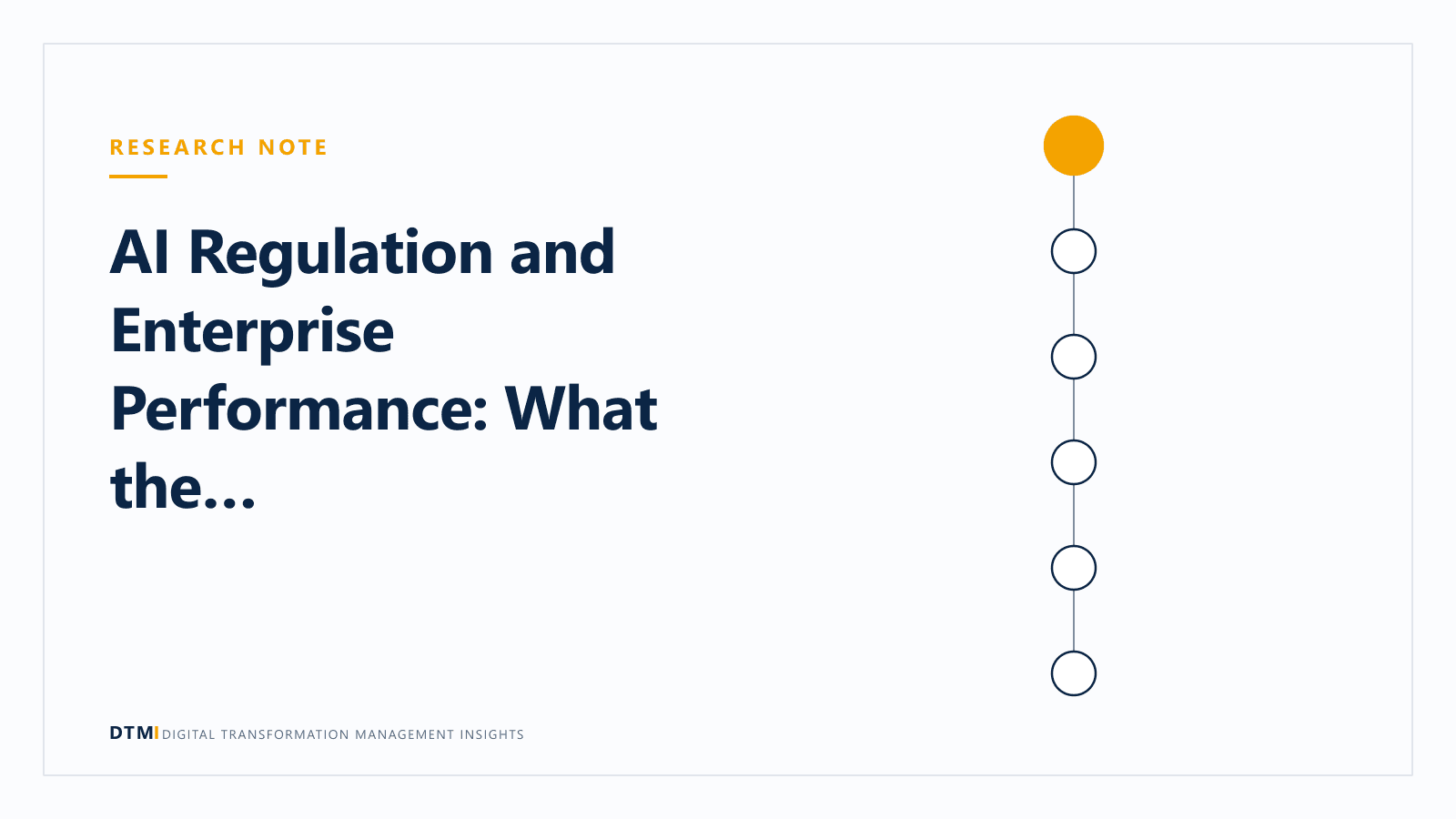 RESEARCH NOTE

AI Regulation and Enterprise Performance: What the...

DTMI DIGITAL TRANSFORMATION MANAGEMENT INSIGHTS